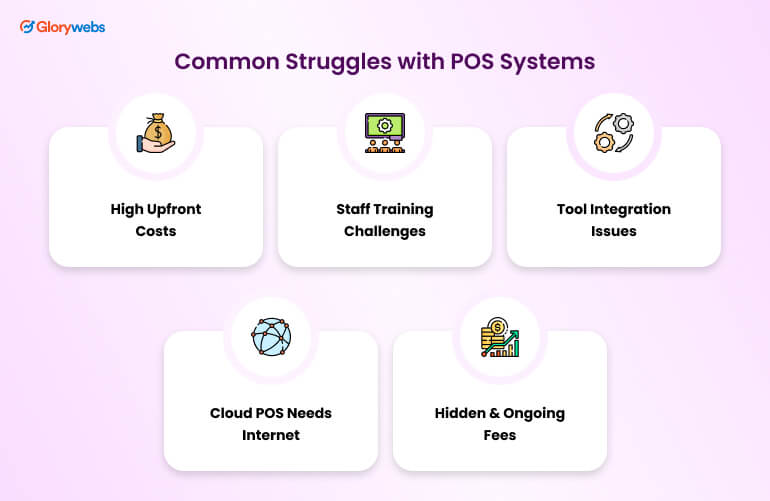 Glorywebs

Common Struggles with POS Systems

High Upfront Costs

Staff Training Challenges

Tool Integration Issues

Cloud POS Needs Internet

Hidden & Ongoing Fees